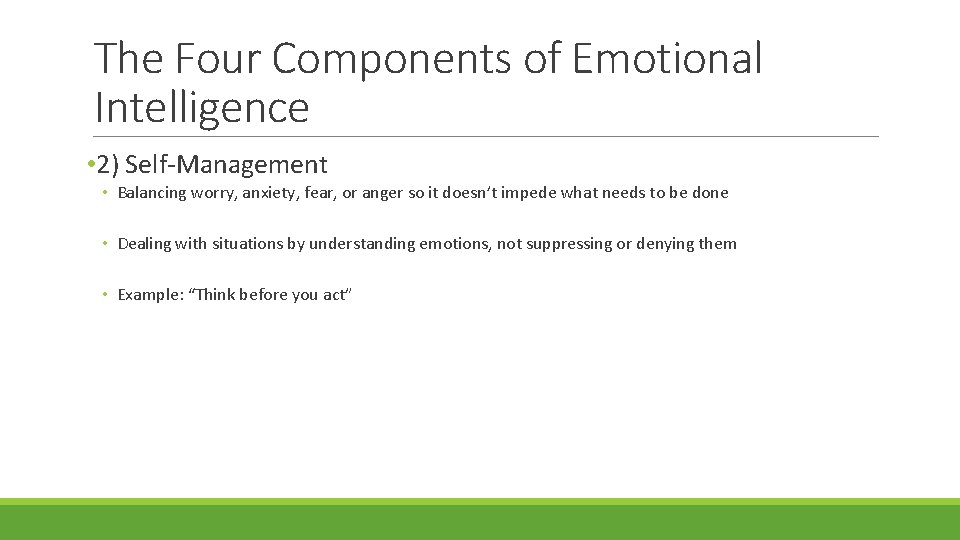 The Four Components of Emotional Intelligence

• 2) Self-Management

• Balancing worry, anxiety, fear, or anger so it doesn't impede what needs to be done

• Dealing with situations by understanding emotions, not suppressing or denying them

• Example: "Think before you act"